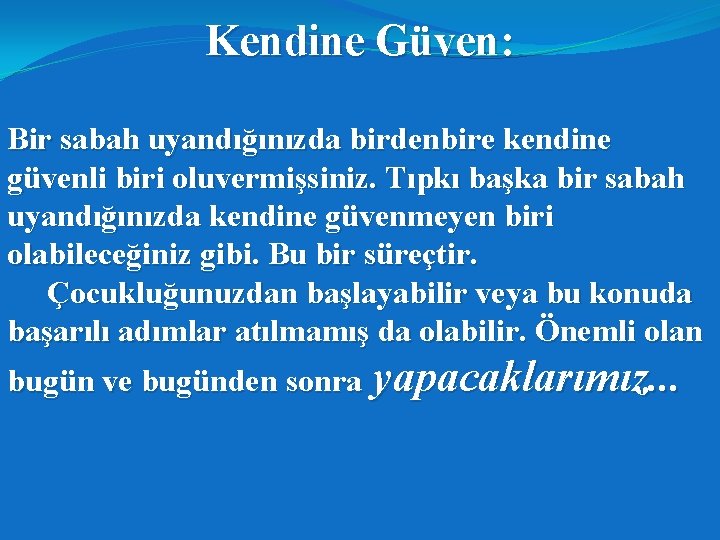 Kendine Güven:

Bir sabah uyandığınızda birdenbire kendine güvenli biri oluvermişsiniz. Tıpkı başka bir sabah uyandığınızda kendine güvenmeyen biri olabileceğiniz gibi. Bu bir süreçtir.

Çocukluğunuzdan başlayabilir veya bu konuda başarılı adımlar atılmamış da olabilir. Önemli olan bugün ve bugünden sonra yapacaklarımız...